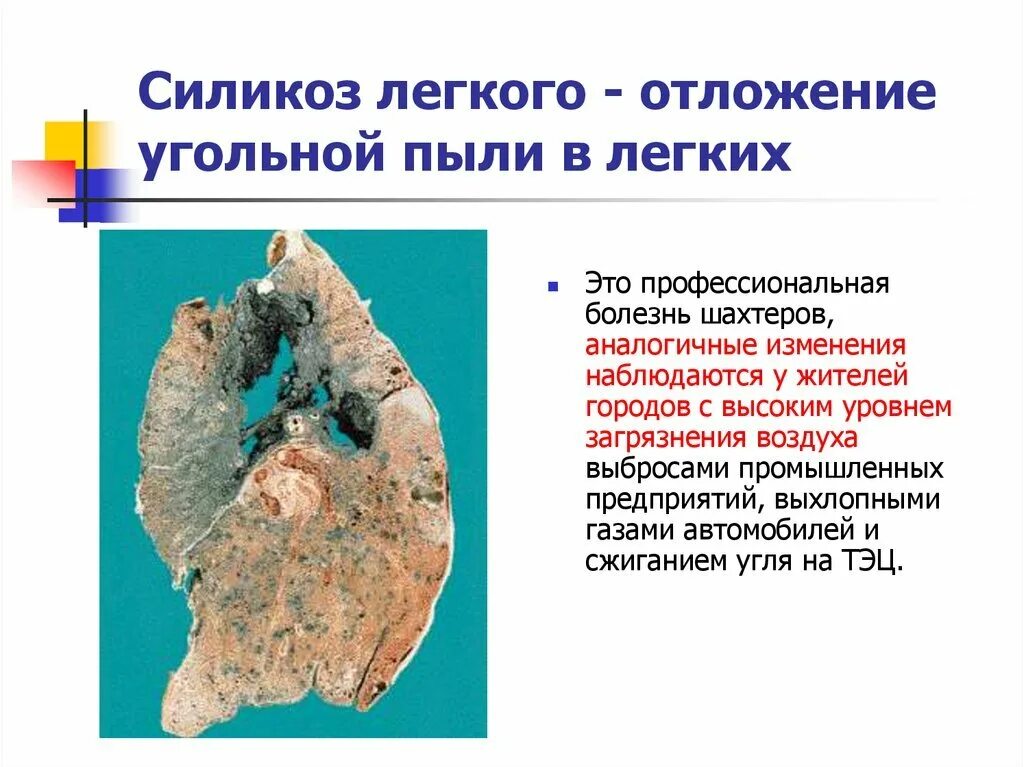 Силикоз легкого - отложение угольной пыли в легких

Это профессиональная болезнь шахтеров, аналогичные изменения наблюдаются у жителей городов с высоким уровнем загрязнения воздуха выбросами промышленных предприятий, выхлопными газами автомобилей и сжиганием угля на ТЭЦ.